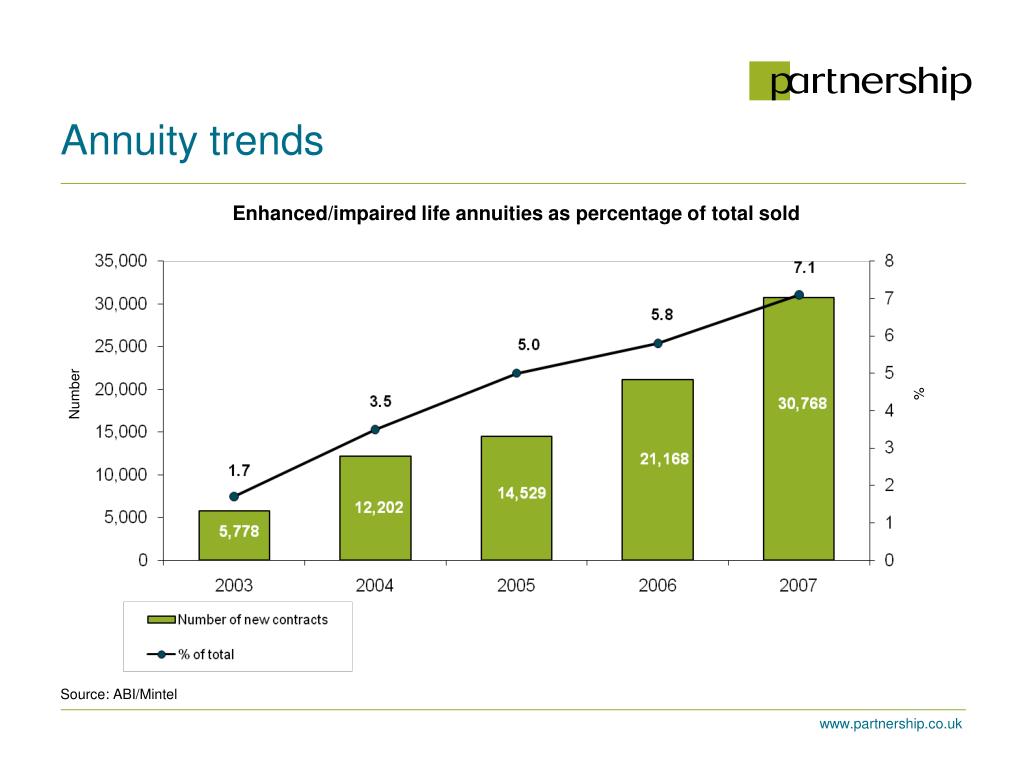 partnership

Annuity trends

Enhanced/impaired life annuities as percentage of total sold

35,000
30,000
25,000
20,000
15,000
10,000
5,000
0

Number

8
7
6
5
4
3
2
1
0

%

1.7
3.5
5.0
5.8
7.1

5,778
12,202
14,529
21,168
30,768

2003
2004
2005
2006
2007

Number of new contracts
% of total

Source: ABI/Mintel

www.partnership.co.uk